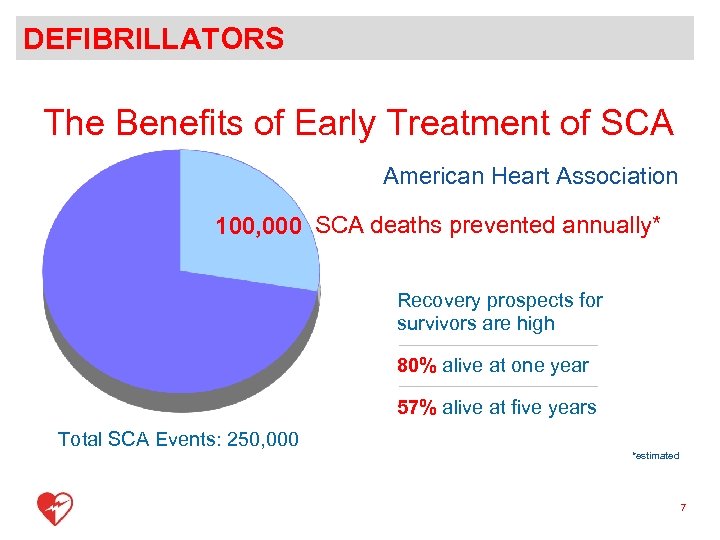 DEFIBRILLATORS

The Benefits of Early Treatment of SCA

American Heart Association

100,000 SCA deaths prevented annually*

Recovery prospects for survivors are high

80% alive at one year

57% alive at five years

Total SCA Events: 250,000

*estimated

7